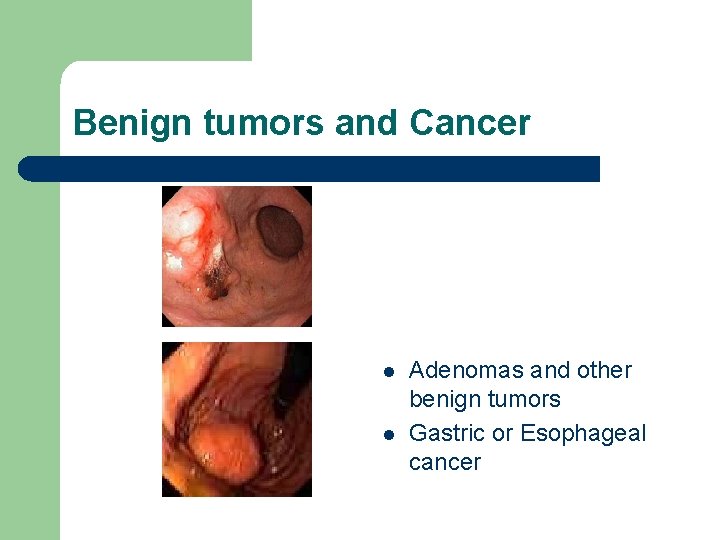 Benign tumors and Cancer

- Adenomas and other benign tumors
- Gastric or Esophageal cancer